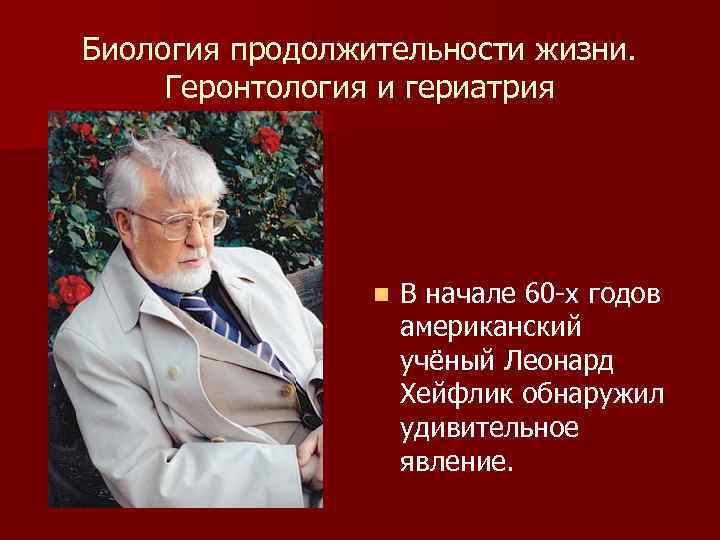 Биология продолжительности жизни. Геронтология и гериатрия

В начале 60-х годов американский учёный Леонард Хейфлик обнаружил удивительное явление.